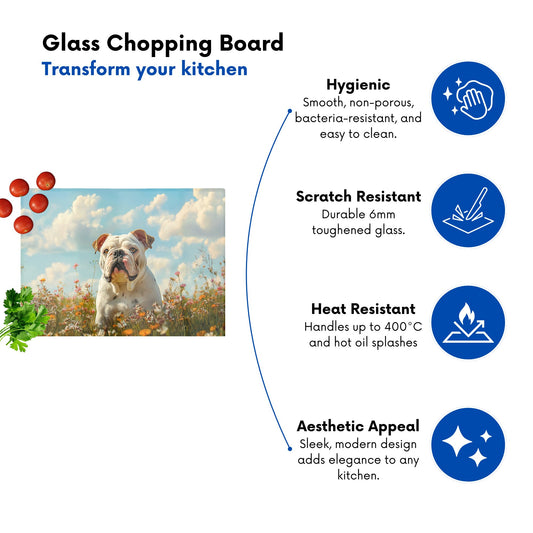 Glass Chopping Board
Transform your kitchen

Hygienic
Smooth, non-porous, bacteria-resistant, and easy to clean.

Scratch Resistant
Durable 6mm toughened glass.

Heat Resistant
Handles up to 400°C and hot oil splashes

Aesthetic Appeal
Sleek, modern design adds elegance to any kitchen.